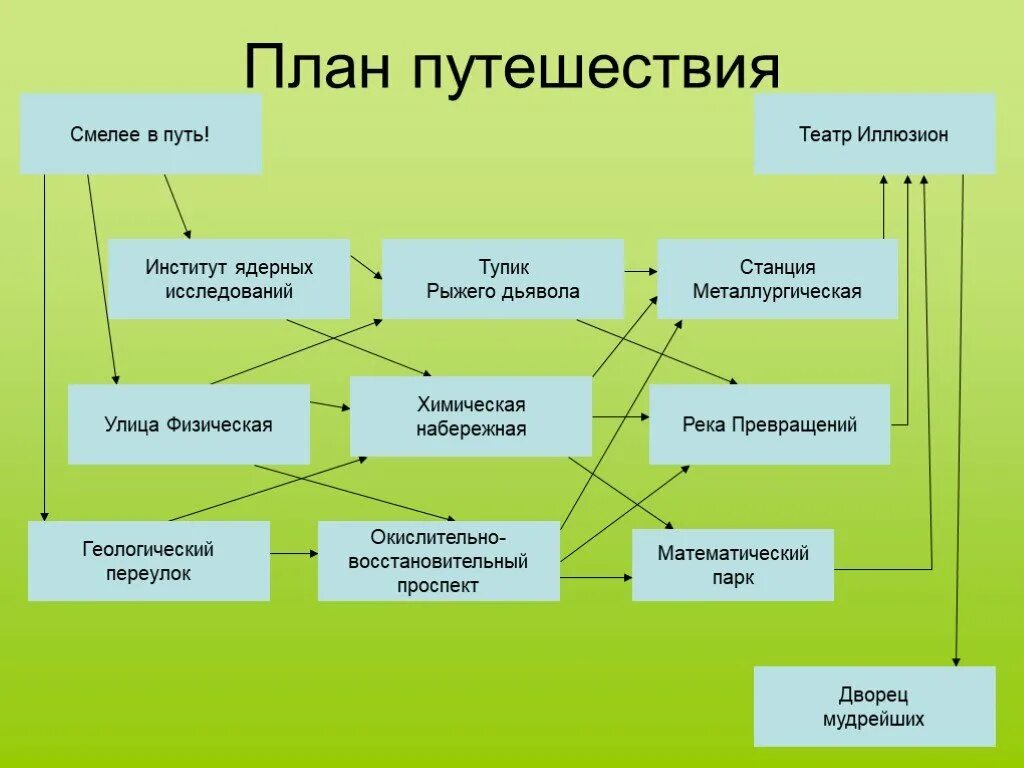 План путешествия

Смелее в путь!

Театр Иллюзион

Институт ядерных исследований

Тупик Рыжего дьявола

Станция Металлургическая

Улица Физическая

Химическая набережная

Река Превращений

Геологический переулок

Окислительно-восстановительный проспект

Математический парк

Дворец мудрейших